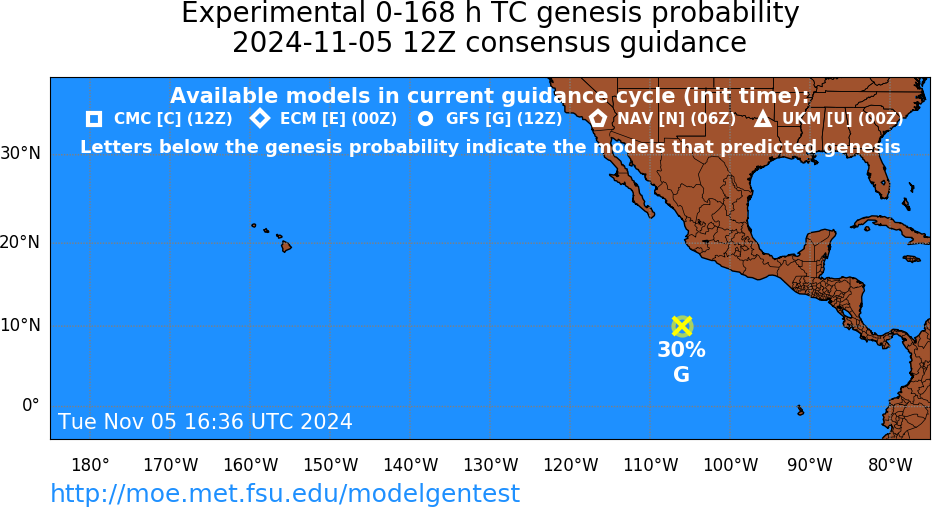 Experimental 0-168 h TC genesis probability
2024-11-05 12Z consensus guidance

Available models in current guidance cycle (init time):
CMC [C] (12Z) ECM [E] (00Z) GFS [G] (12Z) NAV [N] (06Z) UKM [U] (00Z)
Letters below the genesis probability indicate the models that predicted genesis

30°N
20°N
10°N
0°

30%
G

Tue Nov 05 16:36 UTC 2024

180° 170°W 160°W 150°W 140°W 130°W 120°W 110°W 100°W 90°W 80°W

http://moe.met.fsu.edu/modelgentest